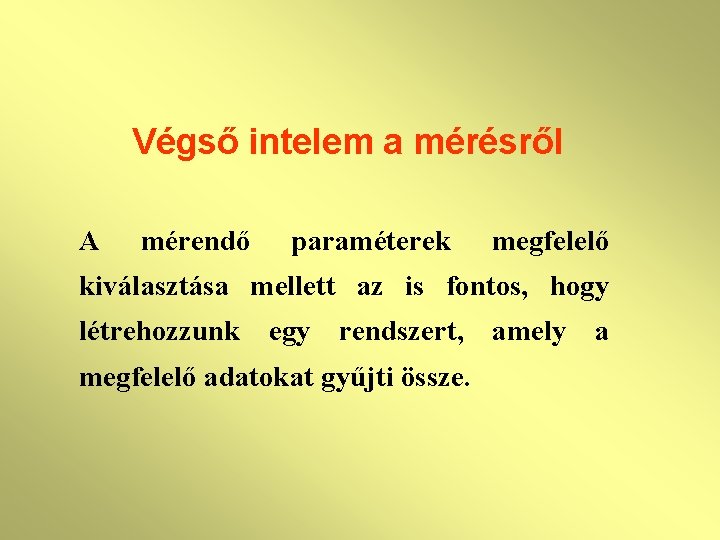 Végső intelem a mérésről

A mérendő paraméterek megfelelő kiválasztása mellett az is fontos, hogy létrehozzunk egy rendszert, amely a megfelelő adatokat gyűjti össze.